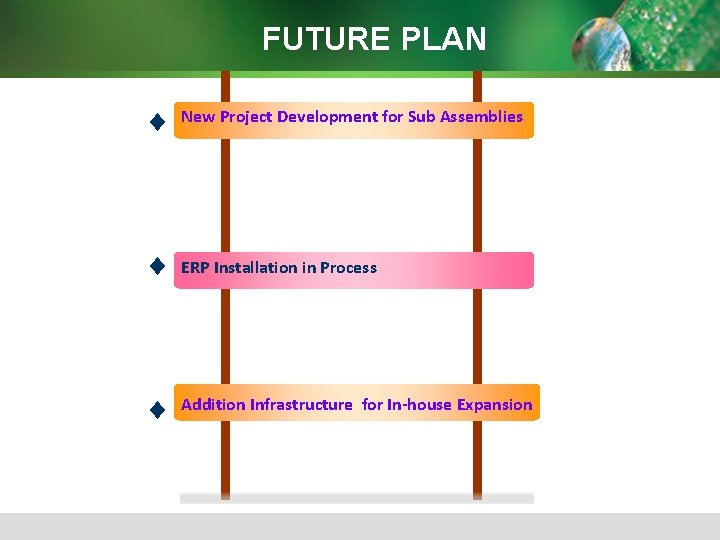 FUTURE PLAN

New Project Development for Sub Assemblies

ERP Installation in Process

Addition Infrastructure for In-house Expansion